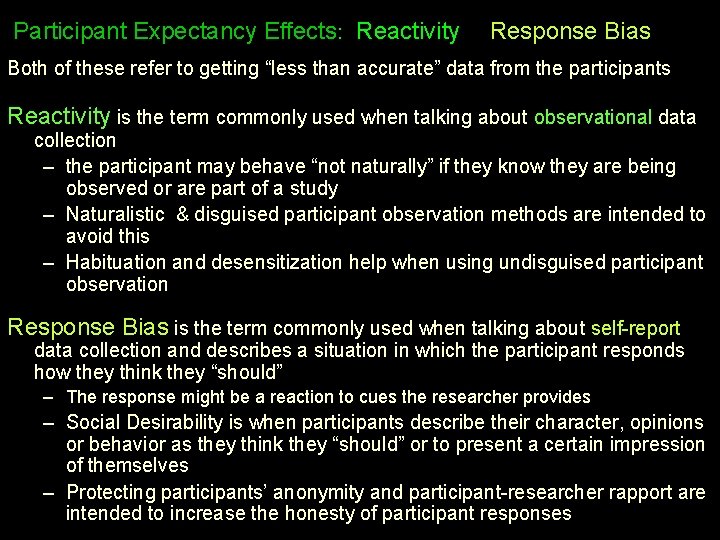 Participant Expectancy Effects: Reactivity Response Bias

Both of these refer to getting “less than accurate” data from the participants

Reactivity is the term commonly used when talking about observational data collection

– the participant may behave “not naturally” if they know they are being observed or are part of a study

– Naturalistic & disguised participant observation methods are intended to avoid this

– Habituation and desensitization help when using undisguised participant observation

Response Bias is the term commonly used when talking about self-report data collection and describes a situation in which the participant responds how they think they “should”

– The response might be a reaction to cues the researcher provides

– Social Desirability is when participants describe their character, opinions or behavior as they think they “should” or to present a certain impression of themselves

– Protecting participants’ anonymity and participant-researcher rapport are intended to increase the honesty of participant responses